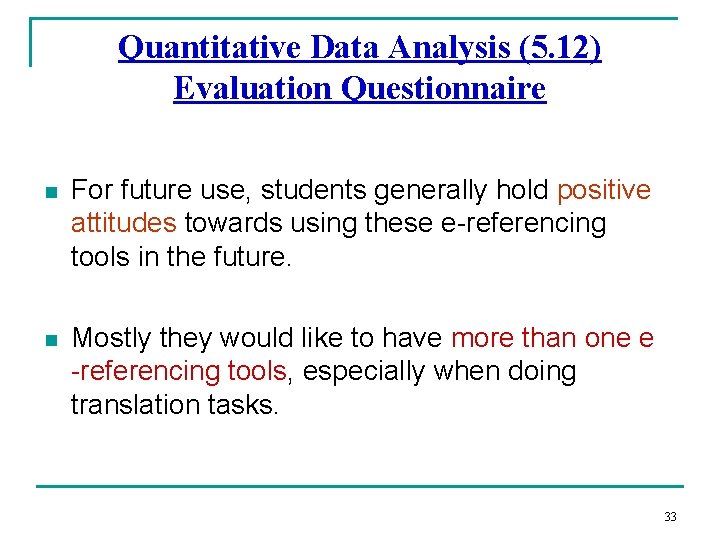 Quantitative Data Analysis (5.12)
Evaluation Questionnaire

For future use, students generally hold positive attitudes towards using these e-referencing tools in the future.

Mostly they would like to have more than one e -referencing tools, especially when doing translation tasks.

33